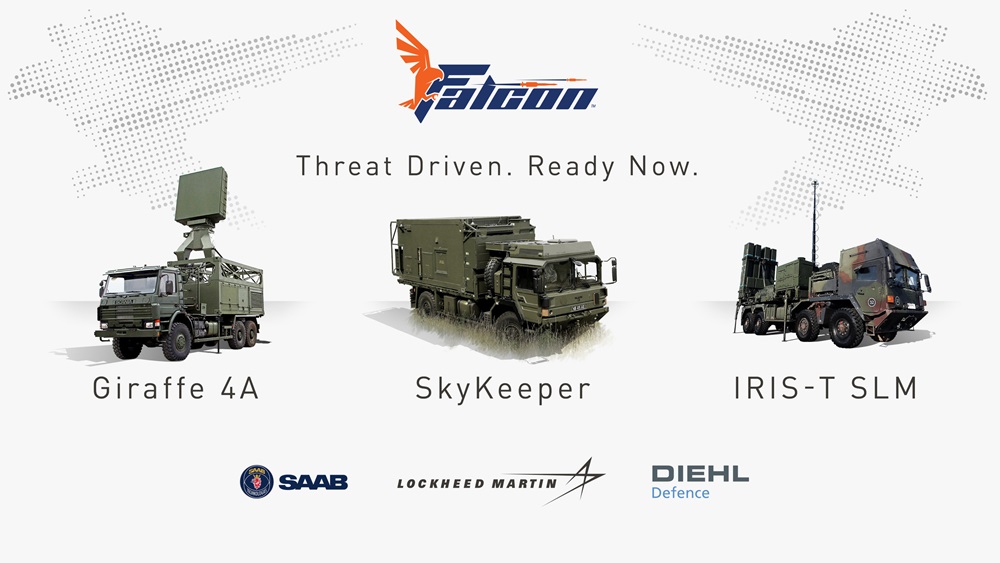 Falcon

Threat Driven. Ready Now.

Giraffe 4A

SkyKeeper

IRIS-T SLM

SAAB

LOCKHEED MARTIN

DIEHL
Defence